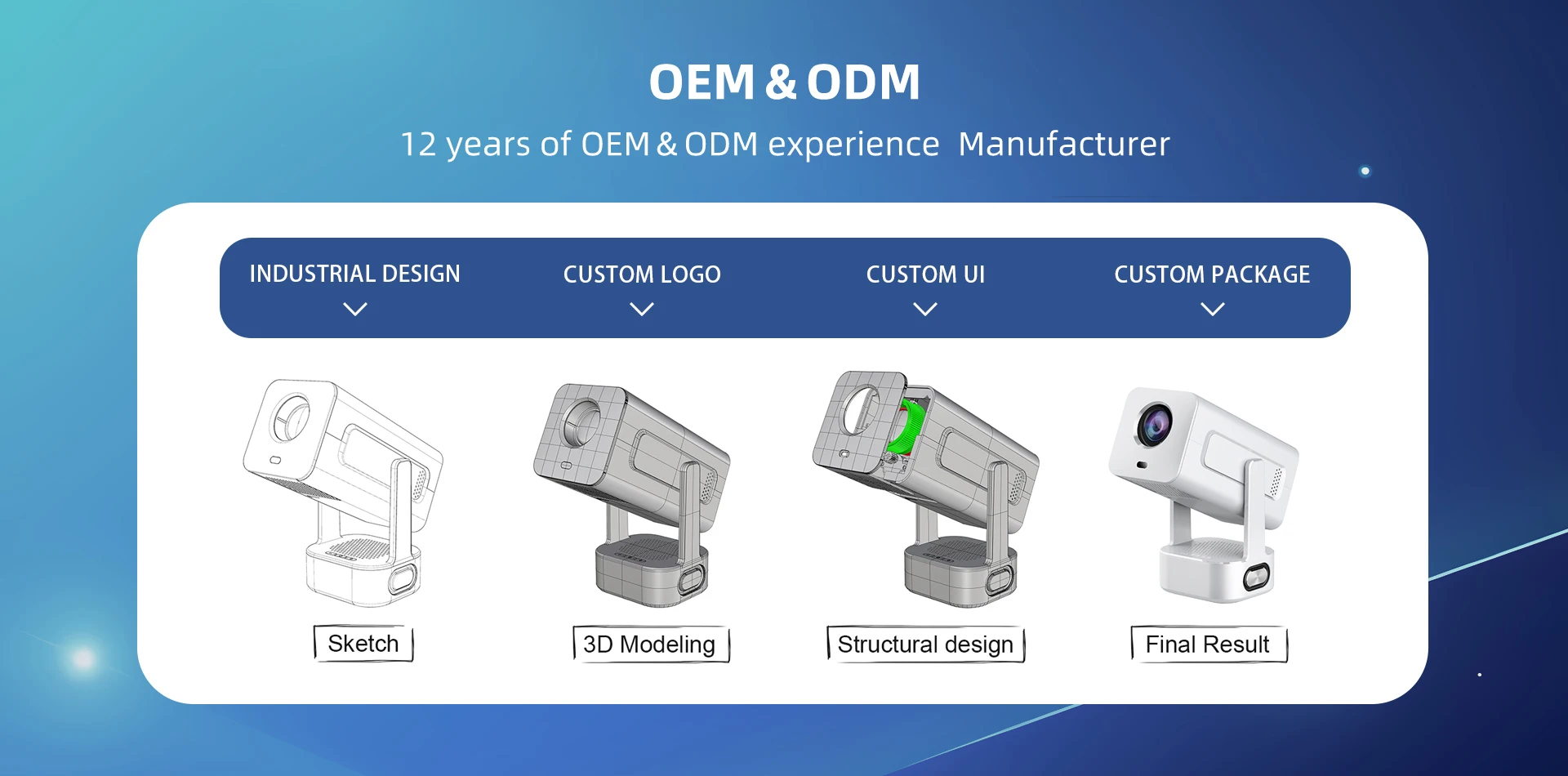 OEM & ODM

12 years of OEM & ODM experience Manufacturer

INDUSTRIAL DESIGN

CUSTOM LOGO

CUSTOM UI

CUSTOM PACKAGE

Sketch

3D Modeling

Structural design

Final Result